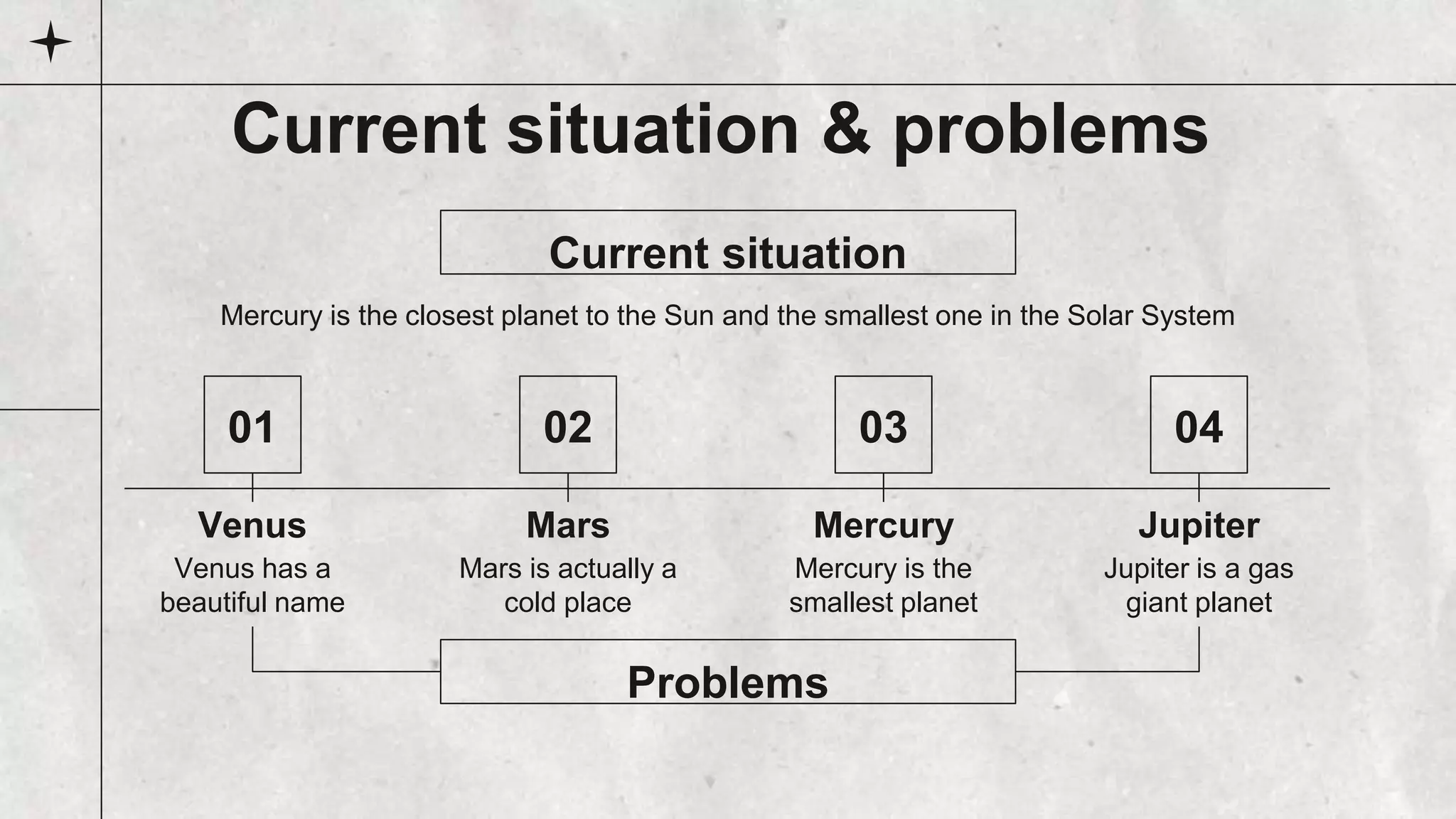 Current situation & problems

Current situation

Mercury is the closest planet to the Sun and the smallest one in the Solar System

01

Venus

Venus has a beautiful name

02

Mars

Mars is actually a cold place

03

Mercury

Mercury is the smallest planet

04

Jupiter

Jupiter is a gas giant planet

Problems